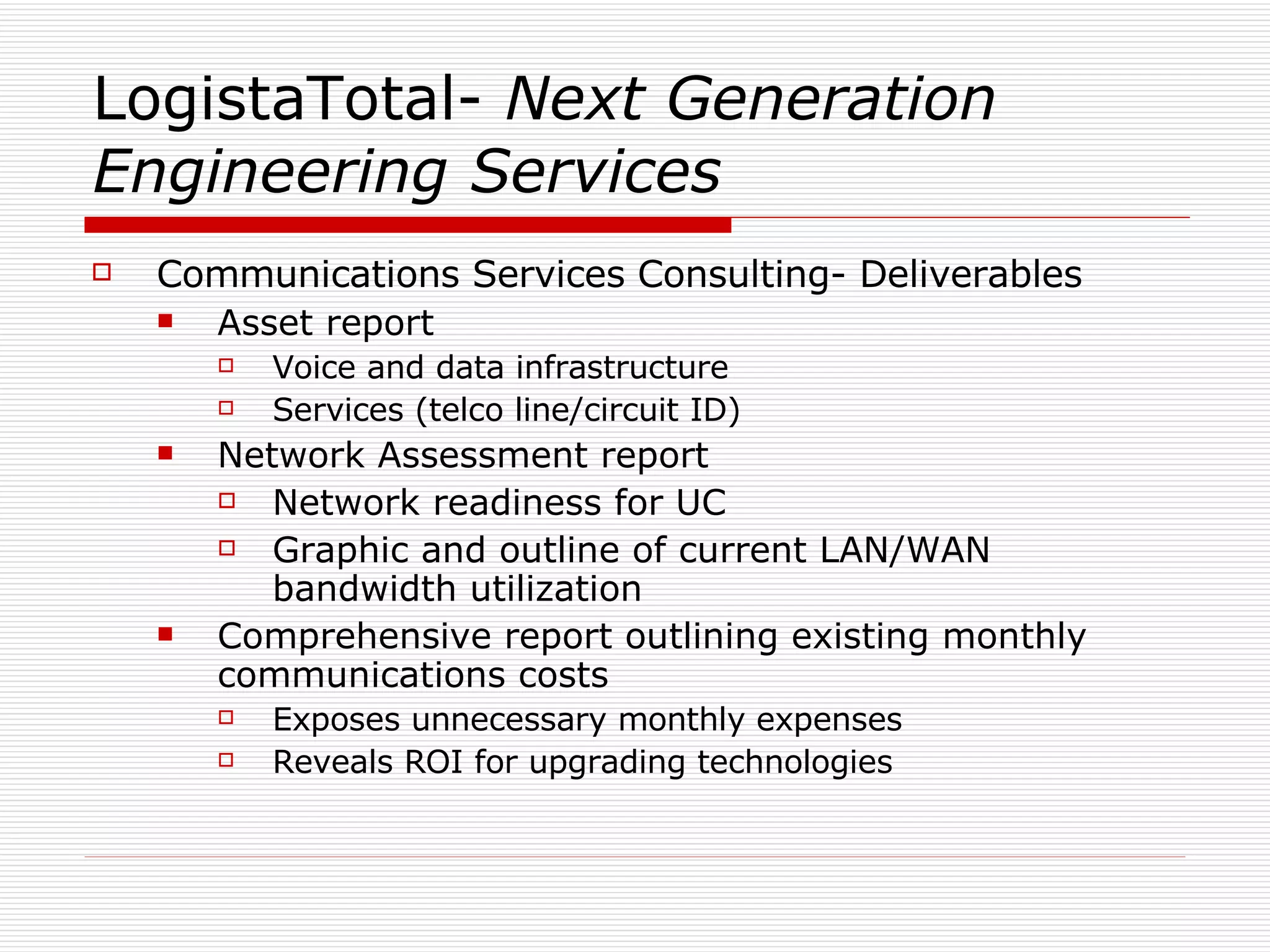 LogistaTotal- Next Generation Engineering Services

Communications Services Consulting- Deliverables
Asset report
Voice and data infrastructure
Services (telco line/circuit ID)
Network Assessment report
Network readiness for UC
Graphic and outline of current LAN/WAN bandwidth utilization
Comprehensive report outlining existing monthly communications costs
Exposes unnecessary monthly expenses
Reveals ROI for upgrading technologies